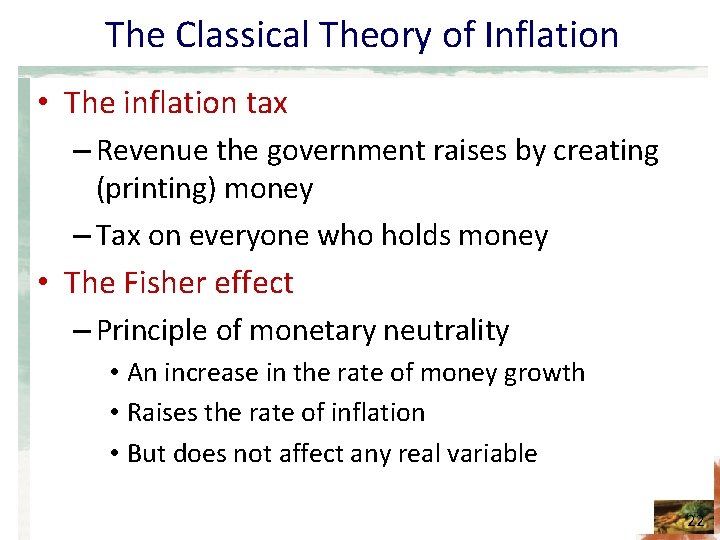 The Classical Theory of Inflation

• The inflation tax
 – Revenue the government raises by creating (printing) money
 – Tax on everyone who holds money
• The Fisher effect
 – Principle of monetary neutrality
  • An increase in the rate of money growth
  • Raises the rate of inflation
  • But does not affect any real variable

22